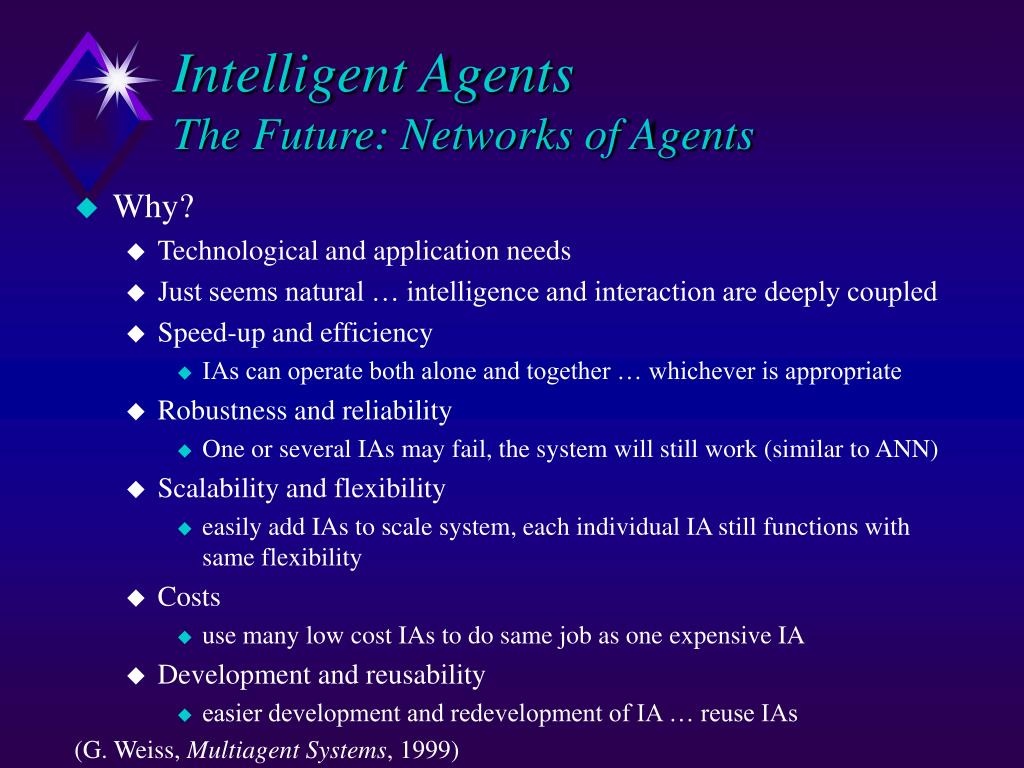 Intelligent Agents
The Future: Networks of Agents

Why?
Technological and application needs
Just seems natural … intelligence and interaction are deeply coupled
Speed-up and efficiency
IAs can operate both alone and together … whichever is appropriate
Robustness and reliability
One or several IAs may fail, the system will still work (similar to ANN)
Scalability and flexibility
easily add IAs to scale system, each individual IA still functions with same flexibility
Costs
use many low cost IAs to do same job as one expensive IA
Development and reusability
easier development and redevelopment of IA … reuse IAs

(G. Weiss, Multiagent Systems, 1999)